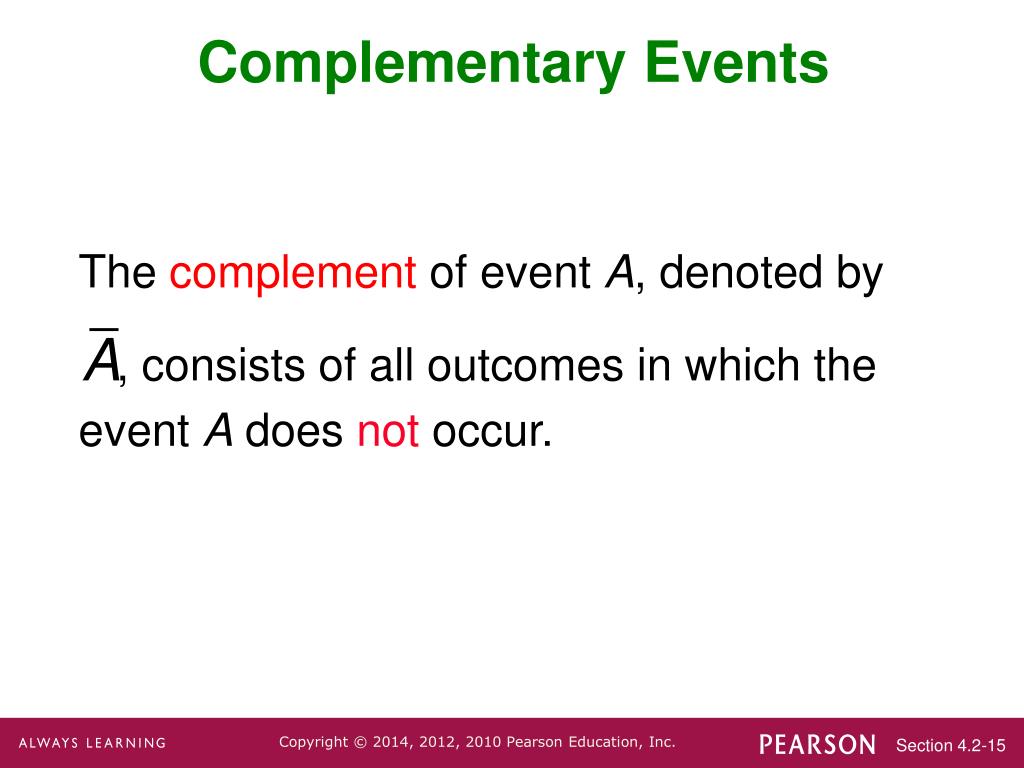 Complementary Events

The complement of event $A$, denoted by $\bar{A}$, consists of all outcomes in which the event $A$ does not occur.

ALWAYS LEARNING Copyright © 2014, 2012, 2010 Pearson Education, Inc. PEARSON Section 4.2-15